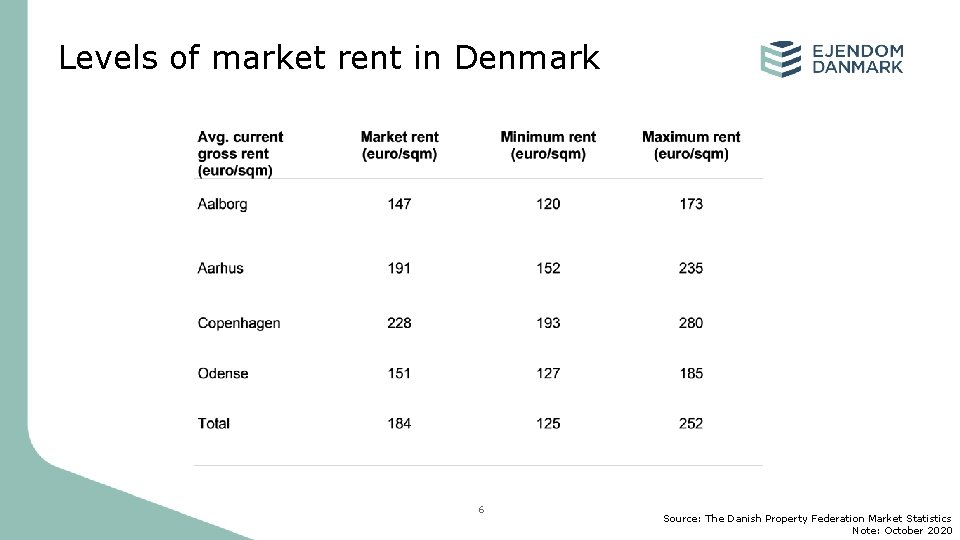 Levels of market rent in Denmark

EJENDOM DANMARK

| Avg. current gross rent (euro/sqm) | Market rent (euro/sqm) | Minimum rent (euro/sqm) | Maximum rent (euro/sqm) |
|---|---|---|---|
| Aalborg | 147 | 120 | 173 |
| Aarhus | 191 | 152 | 235 |
| Copenhagen | 228 | 193 | 280 |
| Odense | 151 | 127 | 185 |
| Total | 184 | 125 | 252 |

6

Source: The Danish Property Federation Market Statistics
Note: October 2020